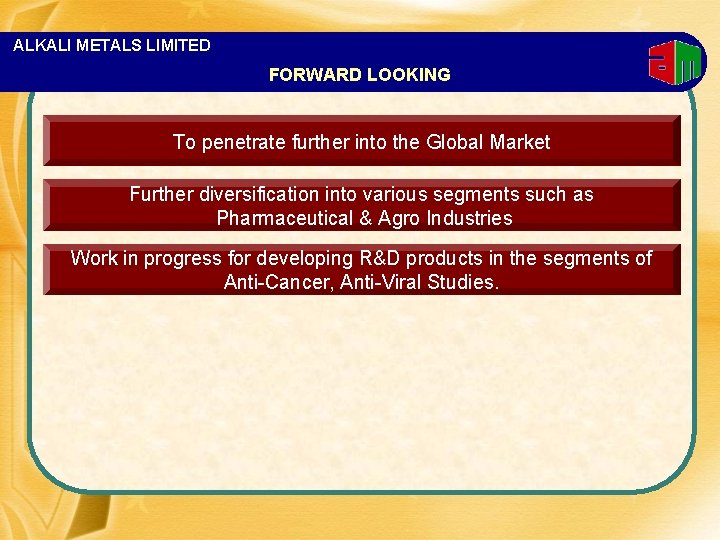 ALKALI METALS LIMITED

FORWARD LOOKING

am

To penetrate further into the Global Market

Further diversification into various segments such as Pharmaceutical & Agro Industries

Work in progress for developing R&D products in the segments of Anti-Cancer, Anti-Viral Studies.